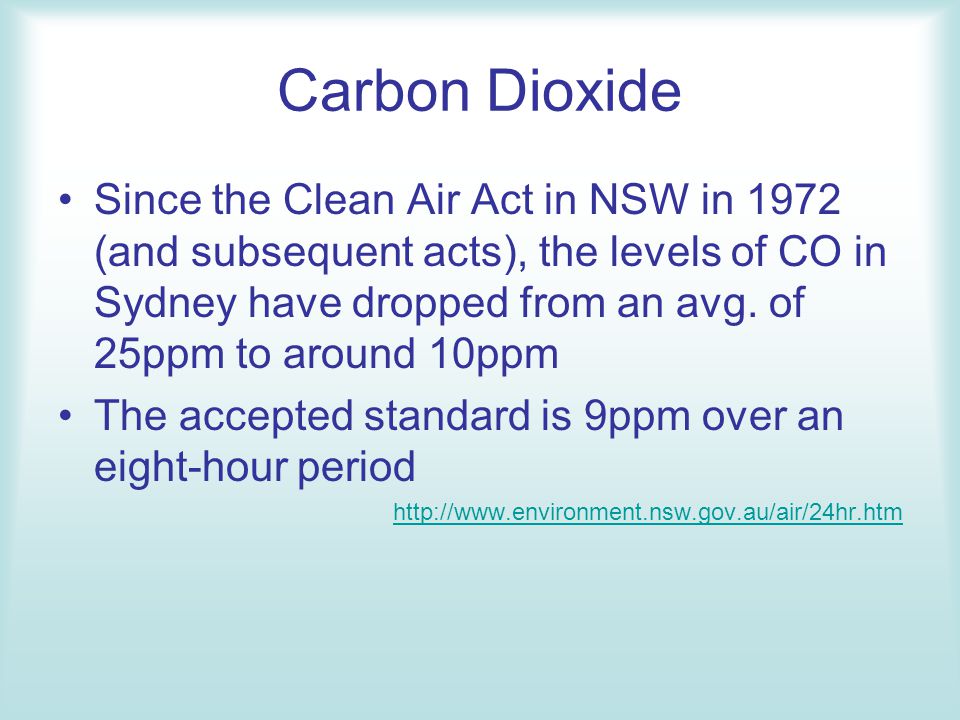 Carbon Dioxide

• Since the Clean Air Act in NSW in 1972 (and subsequent acts), the levels of CO in Sydney have dropped from an avg. of 25ppm to around 10ppm

• The accepted standard is 9ppm over an eight-hour period

http://www.environment.nsw.gov.au/air/24hr.htm